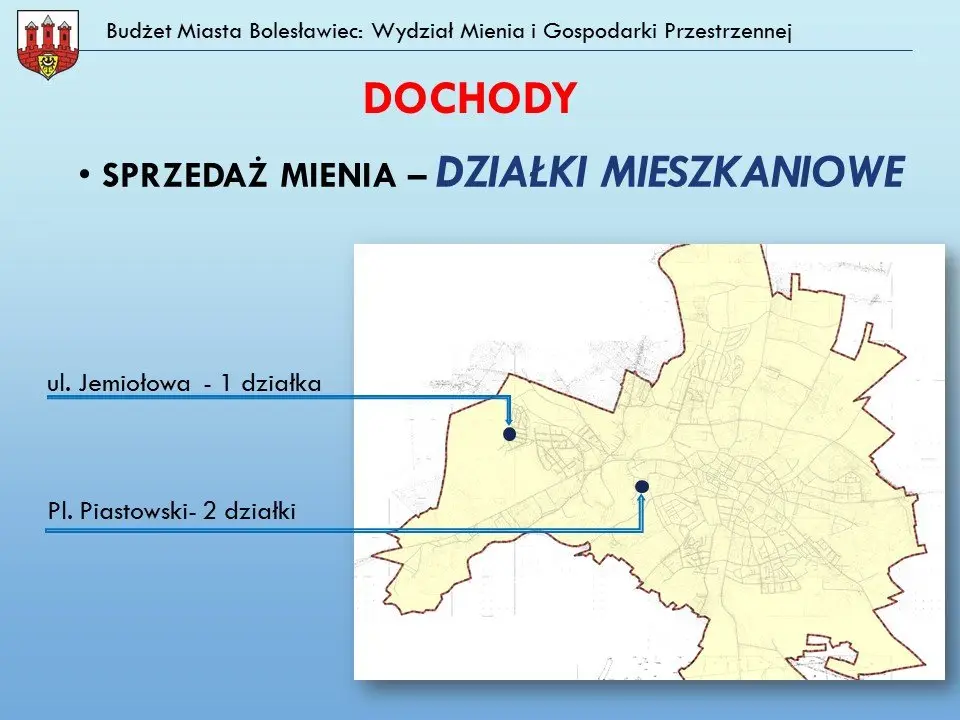 Budżet Miasta Bolesławiec: Wydział Mienia i Gospodarki Przestrzennej

DOCHODY

• SPRZEDAŻ MIENIA – DZIAŁKI MIESZKANIOWE

ul. Jemiołowa - 1 działka

Pl. Piastowski- 2 działki